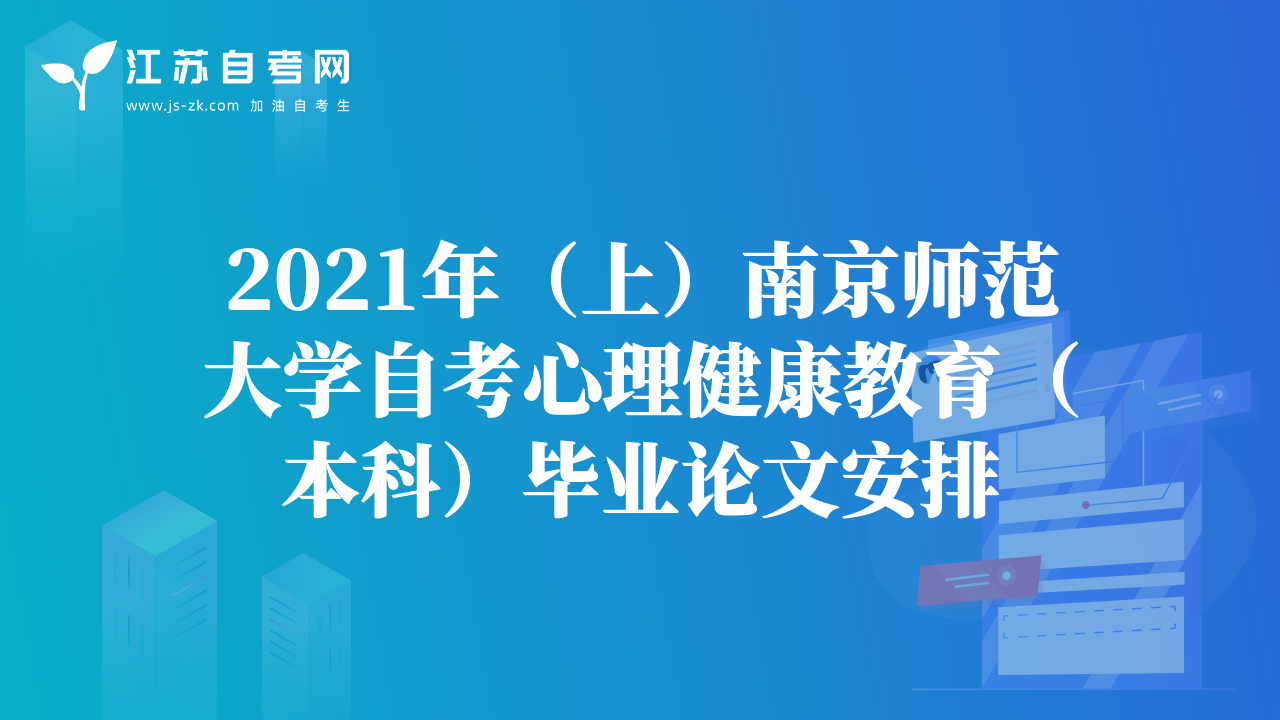 江苏自考网
www.js-zk.com 加油自考生

2021年（上）南京师范大学自考心理健康教育（本科）毕业论文安排